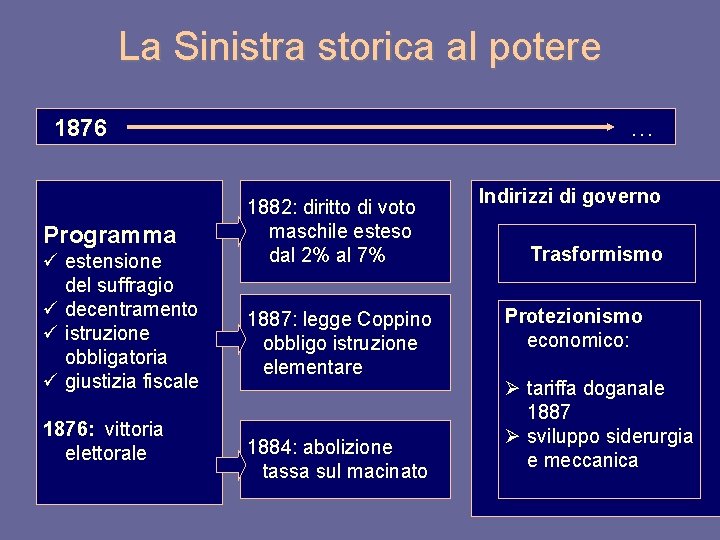 La Sinistra storica al potere

1876 …

Programma
✓ estensione del suffragio
✓ decentramento
✓ istruzione obbligatoria
✓ giustizia fiscale

1876: vittoria elettorale

1882: diritto di voto maschile esteso dal 2% al 7%

1887: legge Coppino obbligo istruzione elementare

1884: abolizione tassa sul macinato

Indirizzi di governo

Trasformismo

Protezionismo economico:

➢ tariffa doganale 1887
➢ sviluppo siderurgia e meccanica